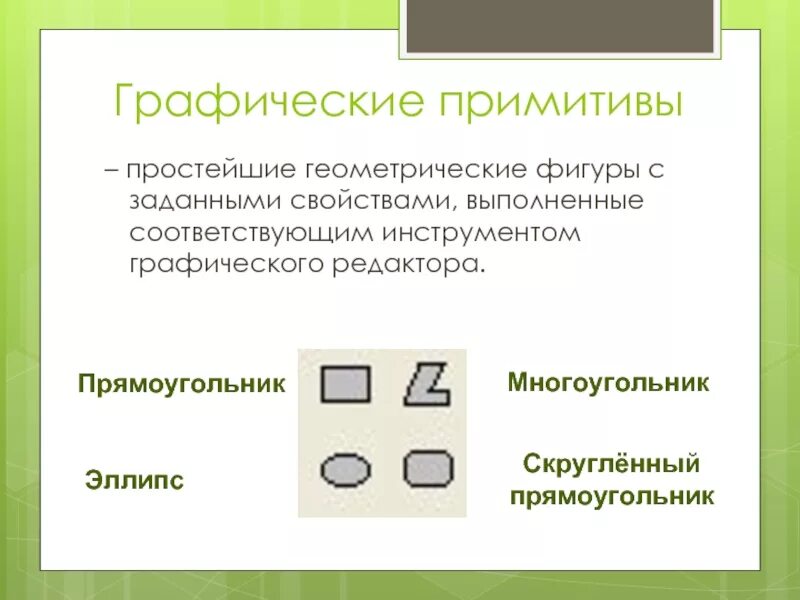 Графические примитивы

– простейшие геометрические фигуры с заданными свойствами, выполненные соответствующим инструментом графического редактора.

Прямоугольник

Многоугольник

Эллипс

Скруглённый прямоугольник